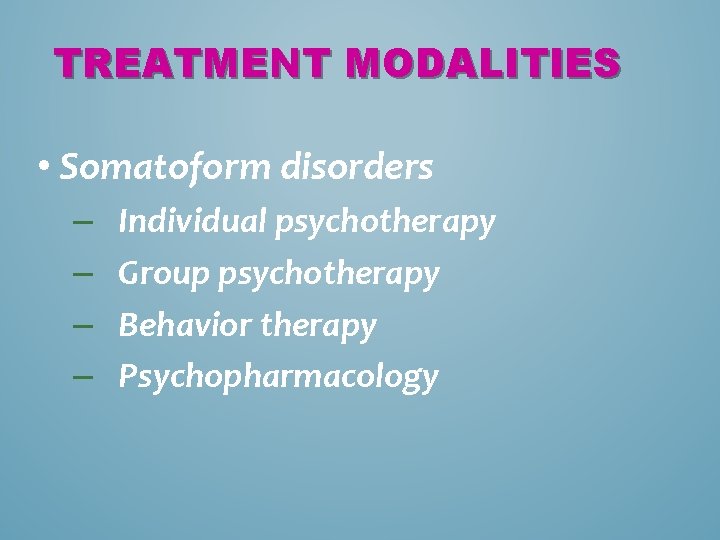 TREATMENT MODALITIES

• Somatoform disorders
– Individual psychotherapy
– Group psychotherapy
– Behavior therapy
– Psychopharmacology